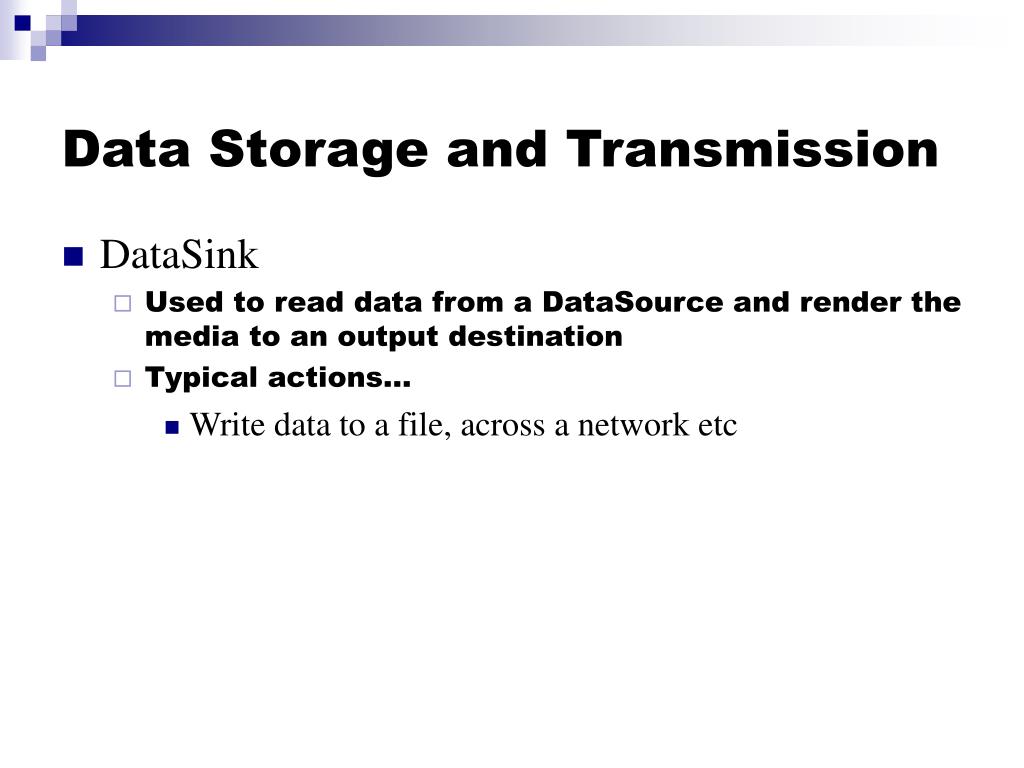 Data Storage and Transmission

DataSink

Used to read data from a DataSource and render the media to an output destination

Typical actions…

Write data to a file, across a network etc